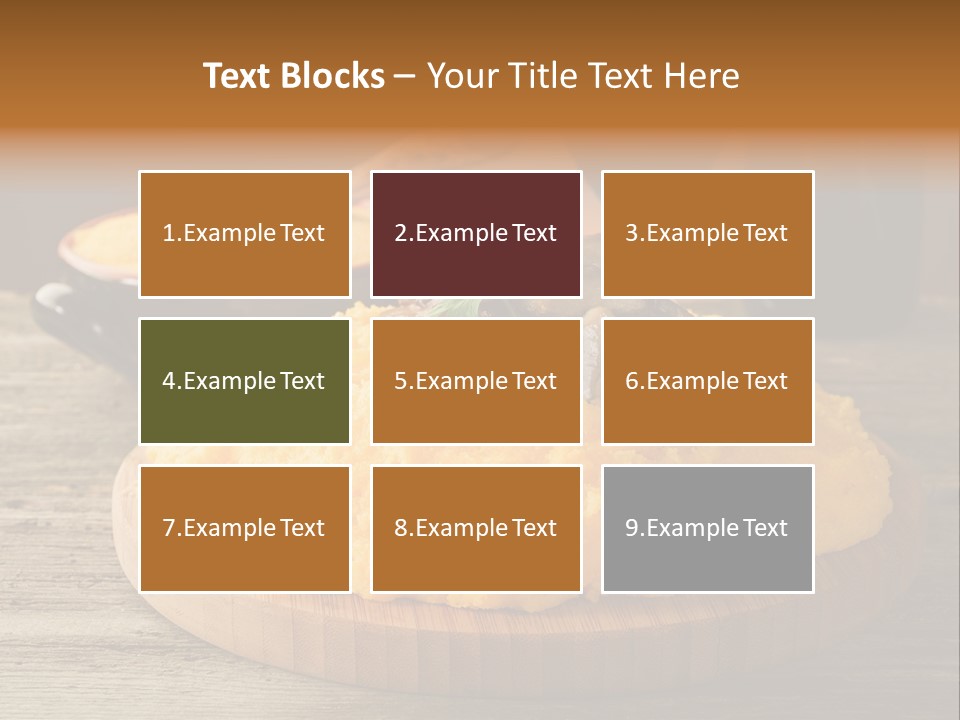 Text Blocks – Your Title Text Here

1.Example Text

2.Example Text

3.Example Text

4.Example Text

5.Example Text

6.Example Text

7.Example Text

8.Example Text

9.Example Text